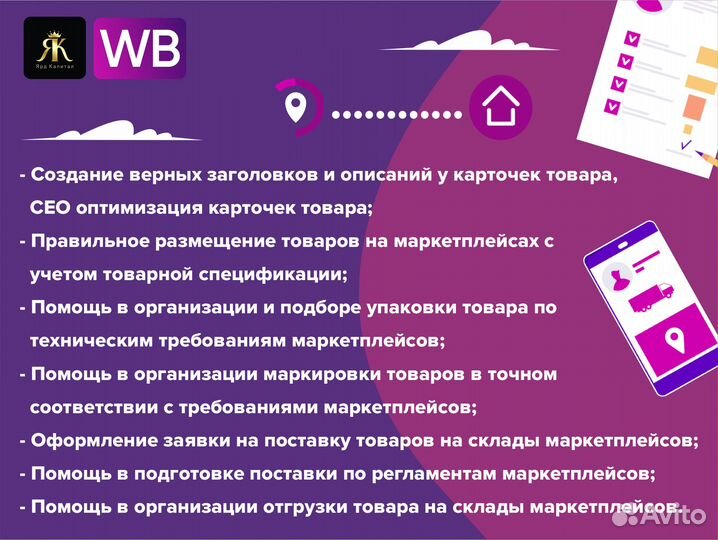 ЯК
Ярд Капитал

WB

- Создание верных заголовков и описаний у карточек товара, СЕО оптимизация карточек товара;
- Правильное размещение товаров на маркетплейсах с учетом товарной спецификации;
- Помощь в организации и подборе упаковки товара по техническим требованиям маркетплейсов;
- Помощь в организации маркировки товаров в точном соответствии с требованиями маркетплейсов;
- Оформление заявки на поставку товаров на склады маркетплейсов;
- Помощь в подготовке поставки по регламентам маркетплейсов;
- Помощь в организации отгрузки товара на склады маркетплейсов.

Avito